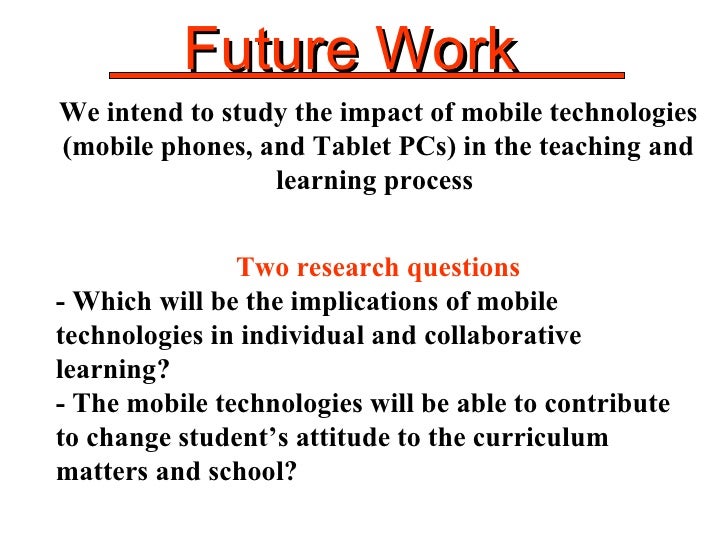 Future Work

We intend to study the impact of mobile technologies (mobile phones, and Tablet PCs) in the teaching and learning process

Two research questions
- Which will be the implications of mobile technologies in individual and collaborative learning?
- The mobile technologies will be able to contribute to change student’s attitude to the curriculum matters and school?